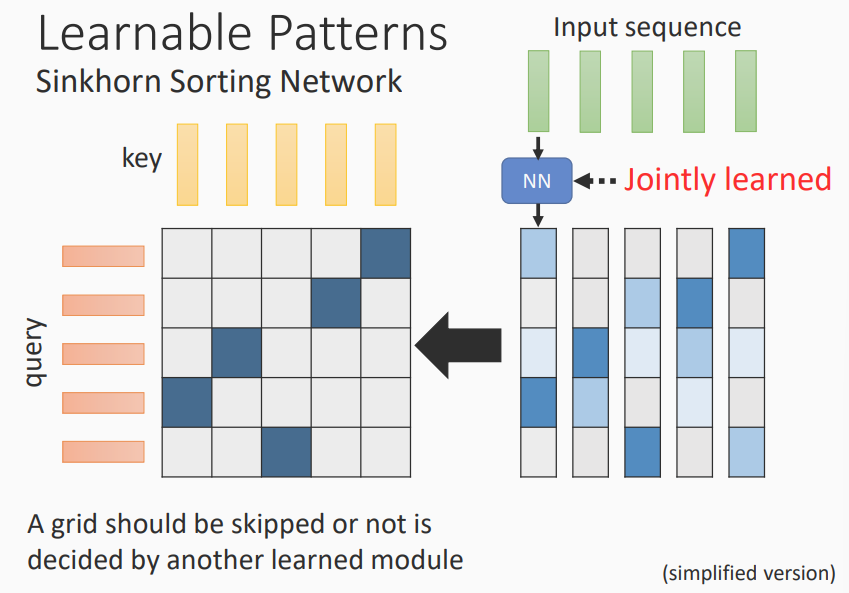 Learnable Patterns
Sinkhorn Sorting Network

Input sequence

key

NN

Jointly learned

query

A grid should be skipped or not is decided by another learned module

(simplified version)